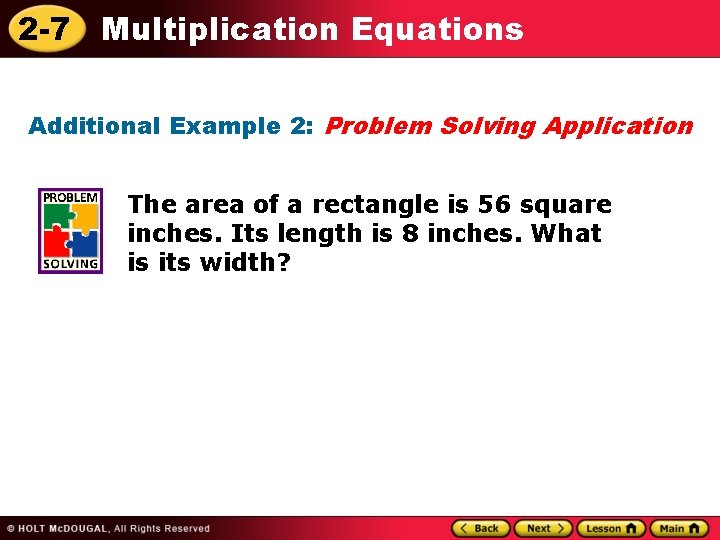 2-7 Multiplication Equations

Additional Example 2: Problem Solving Application

PROBLEM SOLVING

The area of a rectangle is 56 square inches. Its length is 8 inches. What is its width?

© HOLT McDOUGAL, All Rights Reserved

Back Next Lesson Main